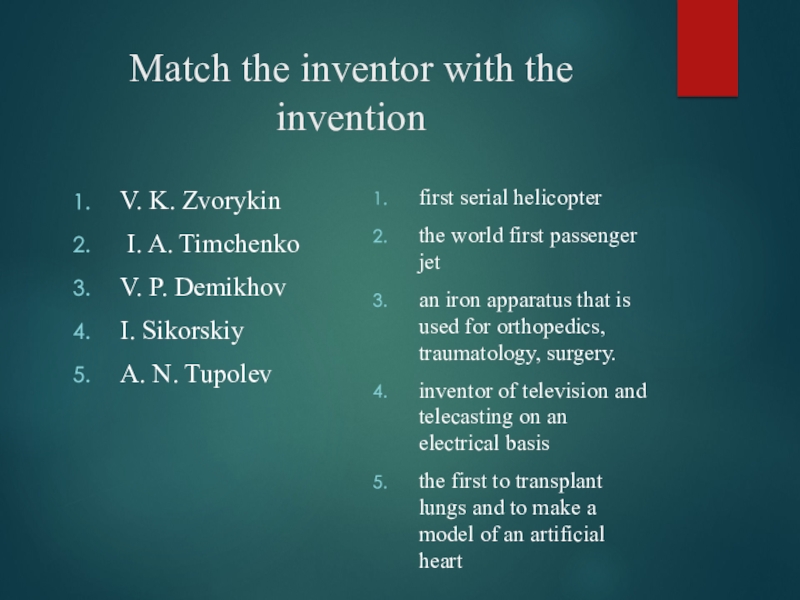 Match the inventor with the invention

1. V. K. Zvorykin
2. I. A. Timchenko
3. V. P. Demikhov
4. I. Sikorskiy
5. A. N. Tupolev

1. first serial helicopter
2. the world first passenger jet
3. an iron apparatus that is used for orthopedics, traumatology, surgery.
4. inventor of television and telecasting on an electrical basis
5. the first to transplant lungs and to make a model of an artificial heart